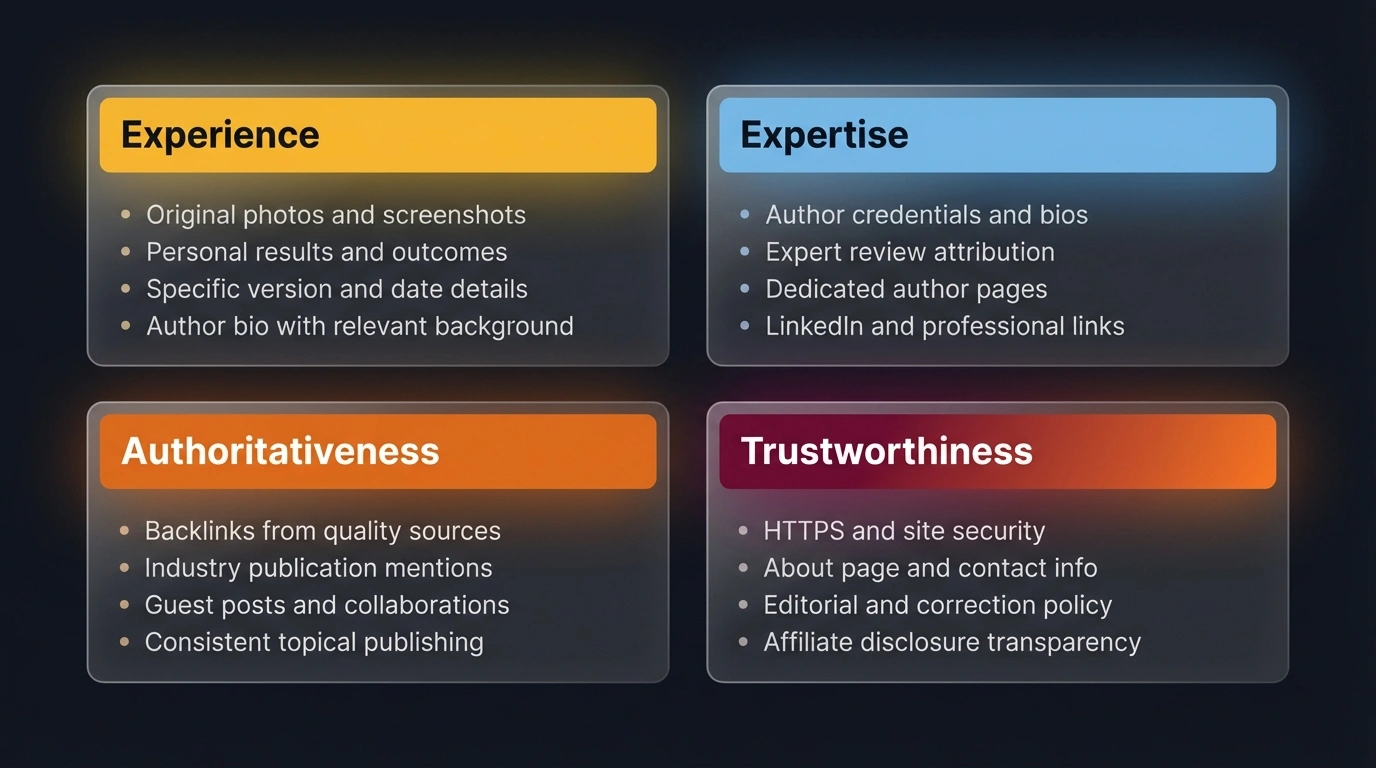 Experience

- Original photos and screenshots
- Personal results and outcomes
- Specific version and date details
- Author bio with relevant background

Expertise

- Author credentials and bios
- Expert review attribution
- Dedicated author pages
- LinkedIn and professional links

Authoritativeness

- Backlinks from quality sources
- Industry publication mentions
- Guest posts and collaborations
- Consistent topical publishing

Trustworthiness

- HTTPS and site security
- About page and contact info
- Editorial and correction policy
- Affiliate disclosure transparency